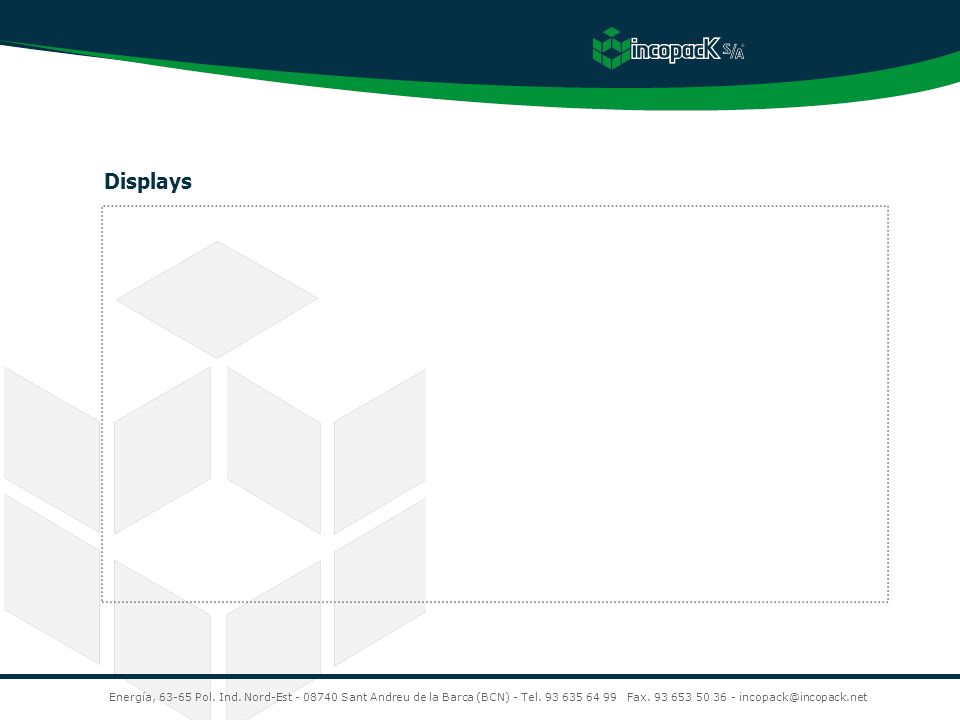 incopacK S/A

Displays

Energía, 63-65 Pol. Ind. Nord-Est - 08740 Sant Andreu de la Barca (BCN) - Tel. 93 635 64 99 Fax. 93 653 50 36 - incopack@incopack.net